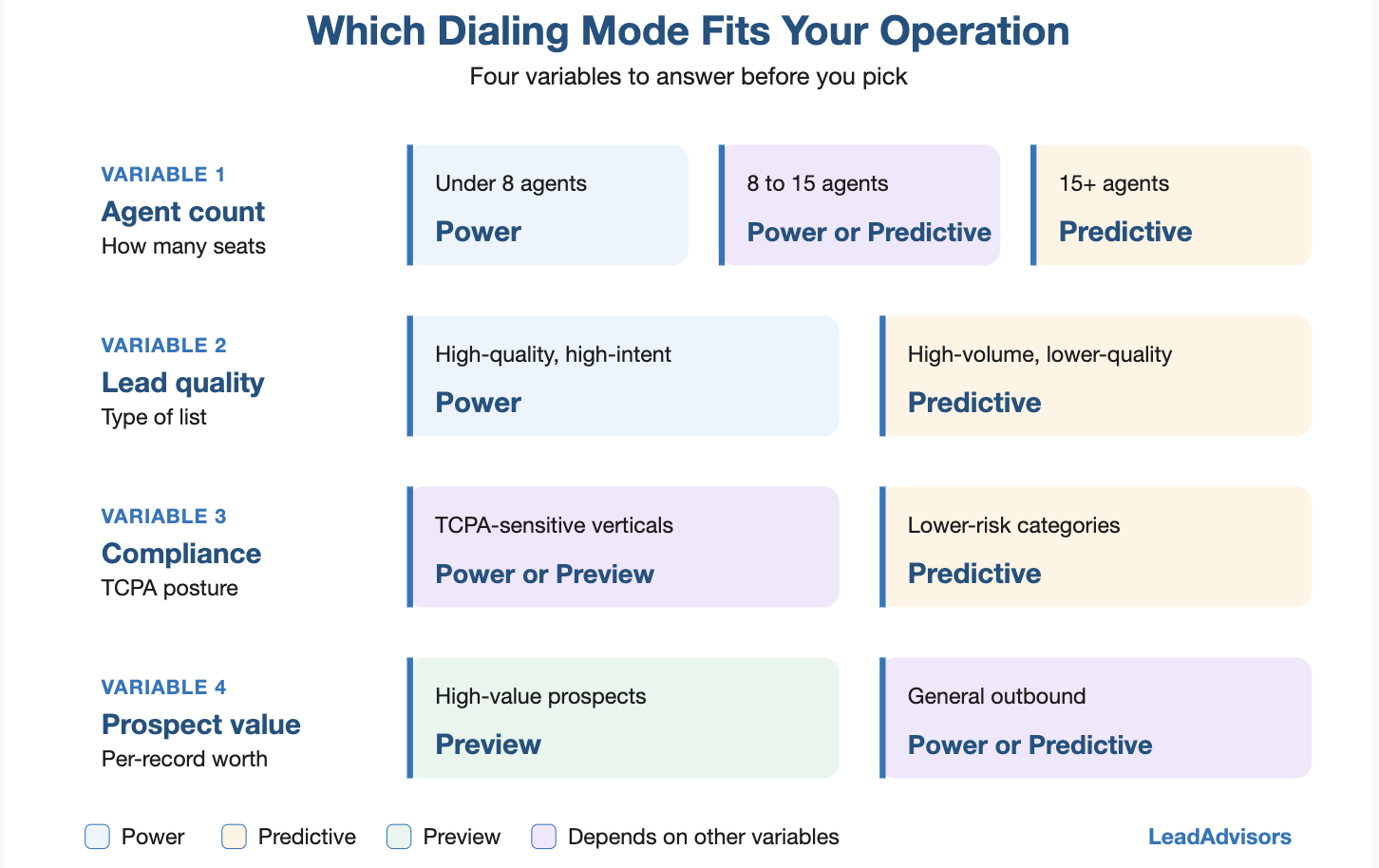 Which Dialing Mode Fits Your Operation

Four variables to answer before you pick

VARIABLE 1
Agent count
How many seats

Under 8 agents
Power

8 to 15 agents
Power or Predictive

15+ agents
Predictive

VARIABLE 2
Lead quality
Type of list

High-quality, high-intent
Power

High-volume, lower-quality
Predictive

VARIABLE 3
Compliance
TCPA posture

TCPA-sensitive verticals
Power or Preview

Lower-risk categories
Predictive

VARIABLE 4
Prospect value
Per-record worth

High-value prospects
Preview

General outbound
Power or Predictive

Power Predictive Preview Depends on other variables

LeadAdvisors